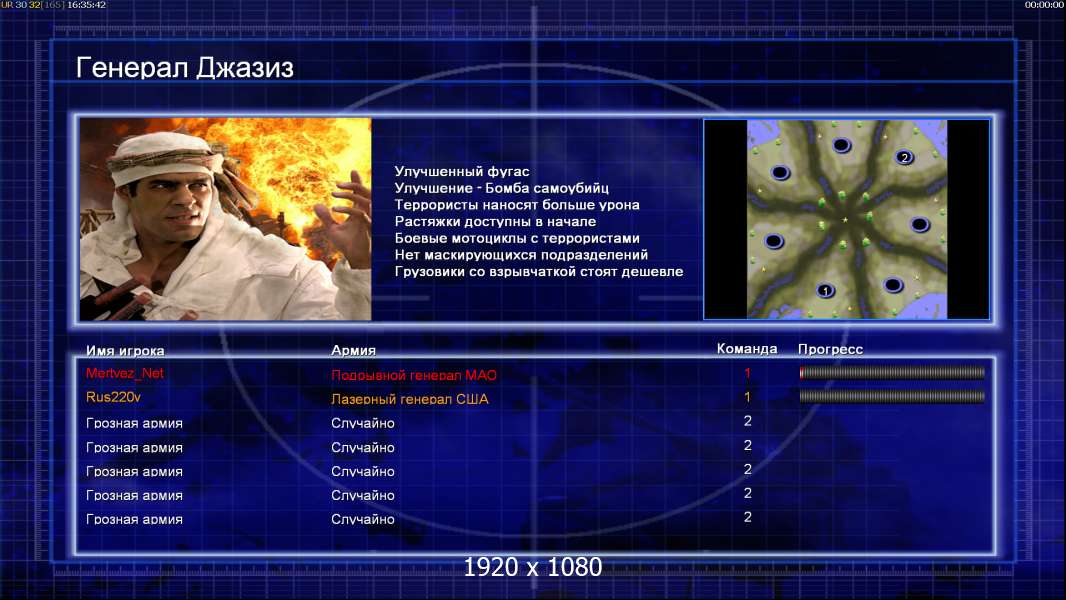 UR 30 32 [165] 16:35:42

00:00:00

Генерал Джазиз

Улучшенный фугас
Улучшение - Бомба самоубийц
Террористы наносят больше урона
Растяжки доступны в начале
Боевые мотоциклы с террористами
Нет маскирующихся подразделений
Грузовики со взрывчаткой стоят дешевле

2
1

| Имя игрока | Армия | Команда | Прогресс |
|---|---|---|---|
| Mertvez_Net | Подрывной генерал МАО | 1 | |
| Rus220v | Лазерный генерал США | 1 | |
| Грозная армия | Случайно | 2 | |
| Грозная армия | Случайно | 2 | |
| Грозная армия | Случайно | 2 | |
| Грозная армия | Случайно | 2 | |
| Грозная армия | Случайно | 2 | |

1920 x 1080